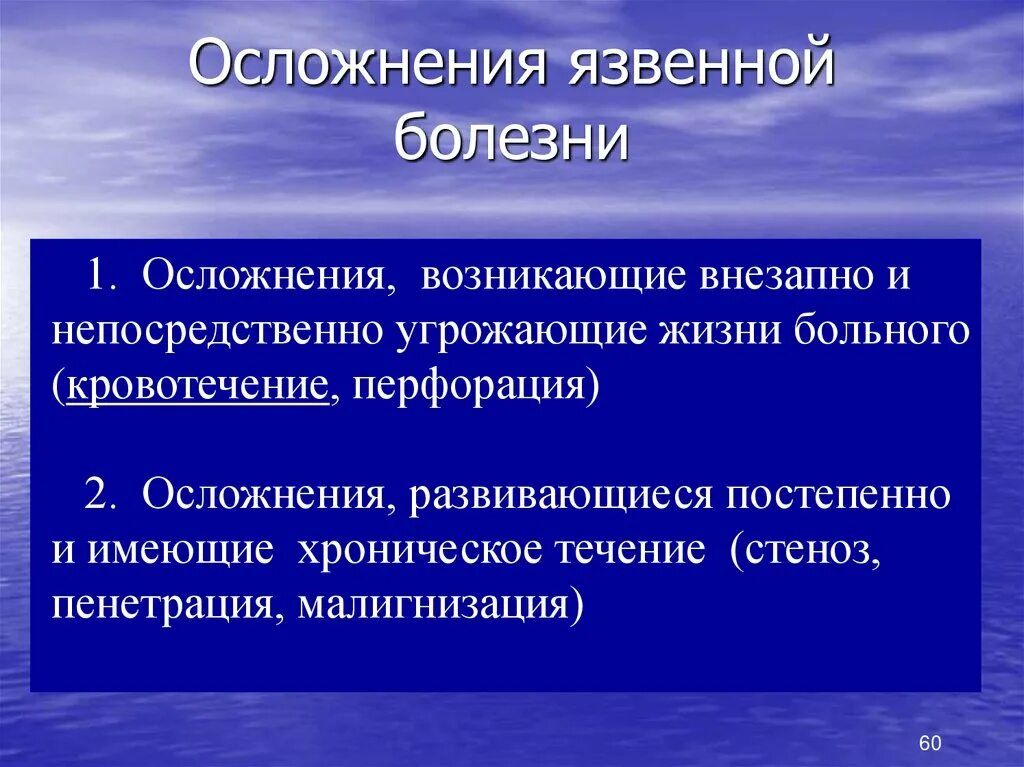 Осложнения язвенной болезни

1. Осложнения, возникающие внезапно и непосредственно угрожающие жизни больного (кровотечение, перфорация)

2. Осложнения, развивающиеся постепенно и имеющие хроническое течение (стеноз, пенетрация, малигнизация)

60